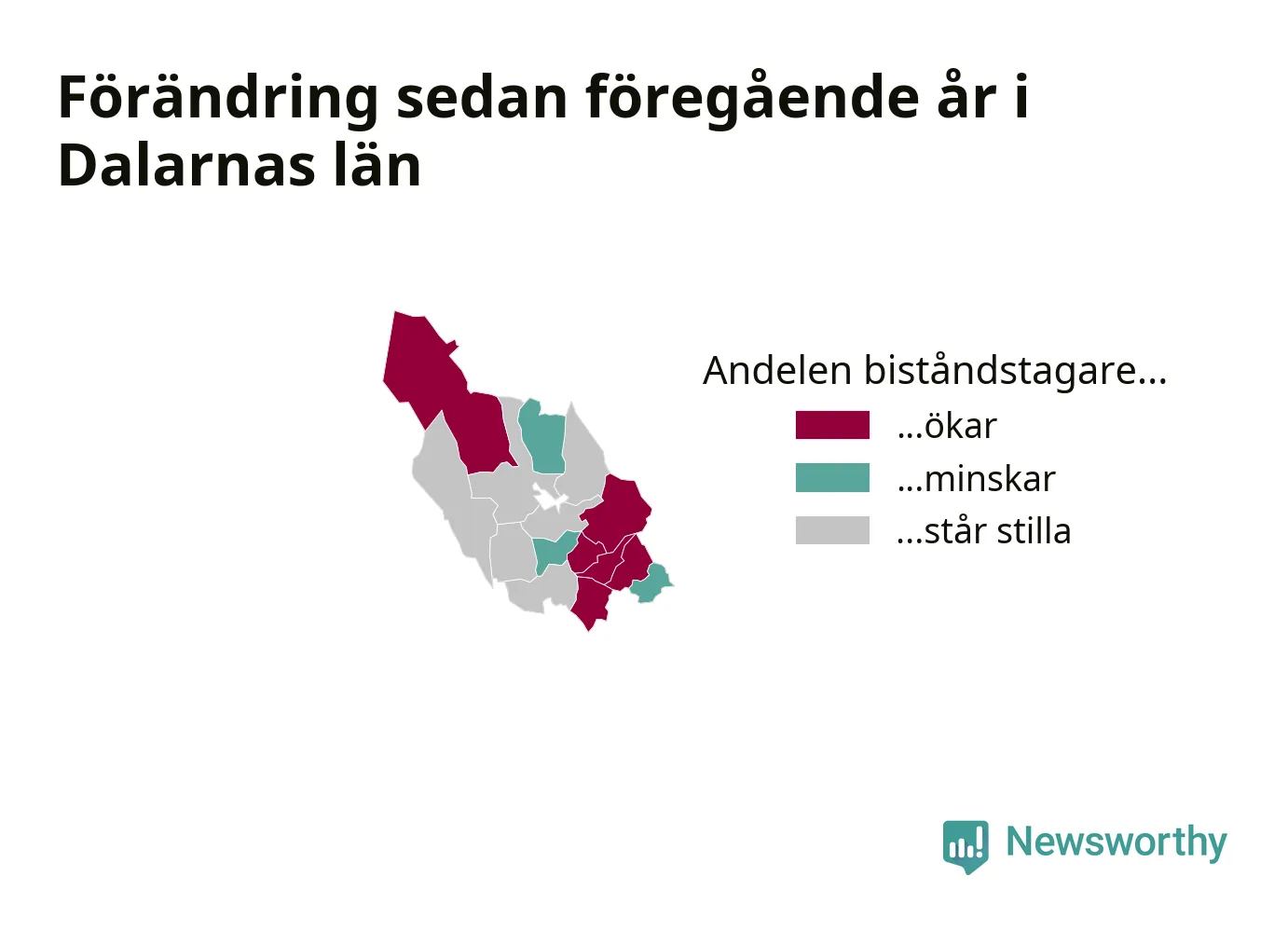 Förändring sedan föregående år i Dalarnas län

Andelen biståndstagare...

...ökar

...minskar

...står stilla

Newsworthy